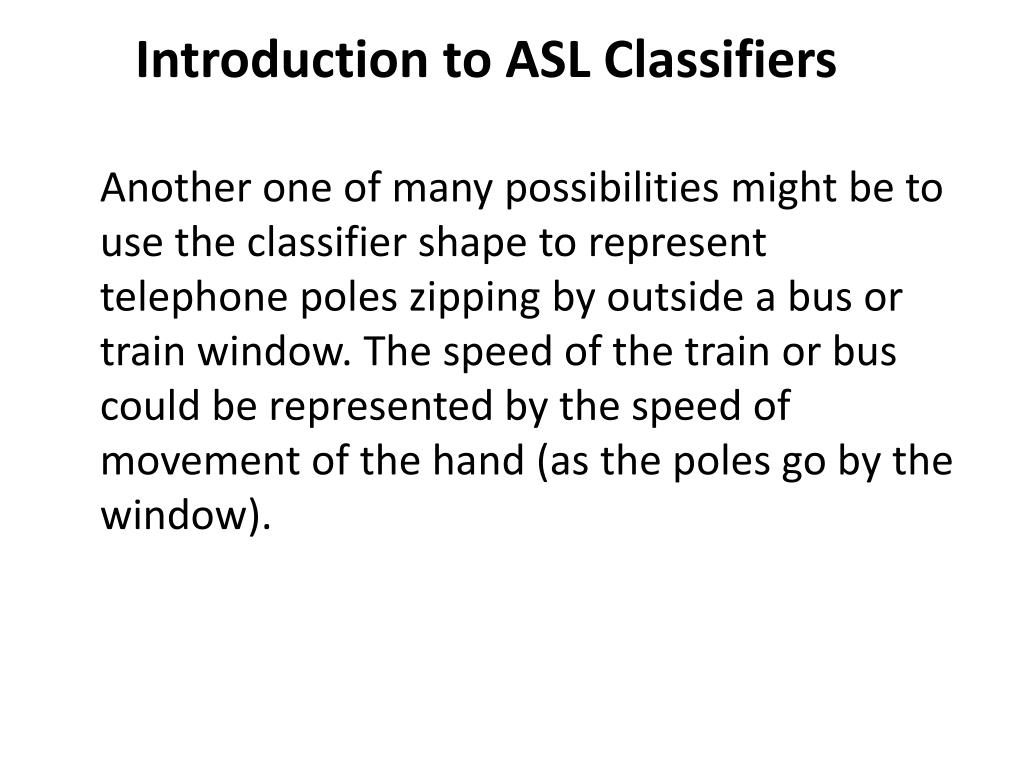 Introduction to ASL Classifiers

Another one of many possibilities might be to use the classifier shape to represent telephone poles zipping by outside a bus or train window. The speed of the train or bus could be represented by the speed of movement of the hand (as the poles go by the window).